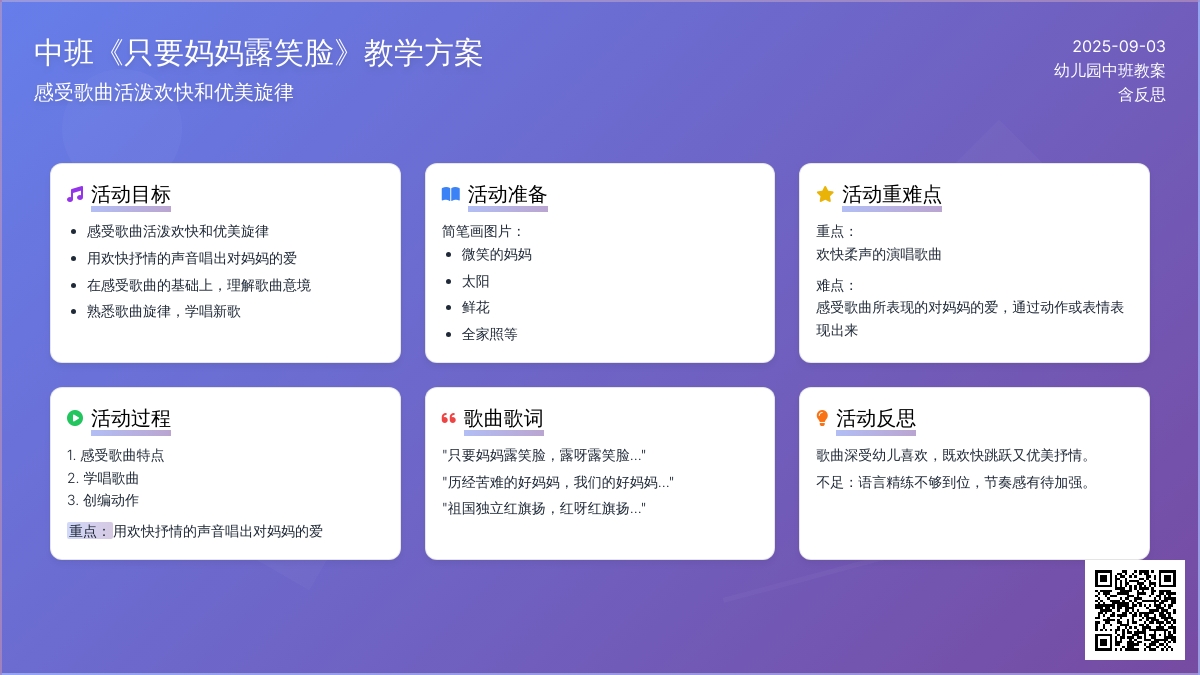 中班《只要妈妈露笑脸》教学方案
感受歌曲活泼欢快和优美旋律

2025-09-03
幼儿园中班教案
含反思

活动目标
- 感受歌曲活泼欢快和优美旋律
- 用欢快抒情的声音唱出对妈妈的爱
- 在感受歌曲的基础上，理解歌曲意境
- 熟悉歌曲旋律，学唱新歌

活动准备
简笔画图片：
- 微笑的妈妈
- 太阳
- 鲜花
- 全家照等

活动重难点
重点：
欢快柔声的演唱歌曲
难点：
感受歌曲所表现的对妈妈的爱，通过动作或表情表现出来

活动过程
1. 感受歌曲特点
2. 学唱歌曲
3. 创编动作
重点：用欢快抒情的声音唱出对妈妈的爱

歌曲歌词
"只要妈妈露笑脸，露呀露笑脸..."
"历经苦难的好妈妈，我们的好妈妈..."
"祖国独立红旗扬，红呀红旗扬..."

活动反思
歌曲深受幼儿喜欢，既欢快跳跃又优美抒情。
不足：语言精练不够到位，节奏感有待加强。